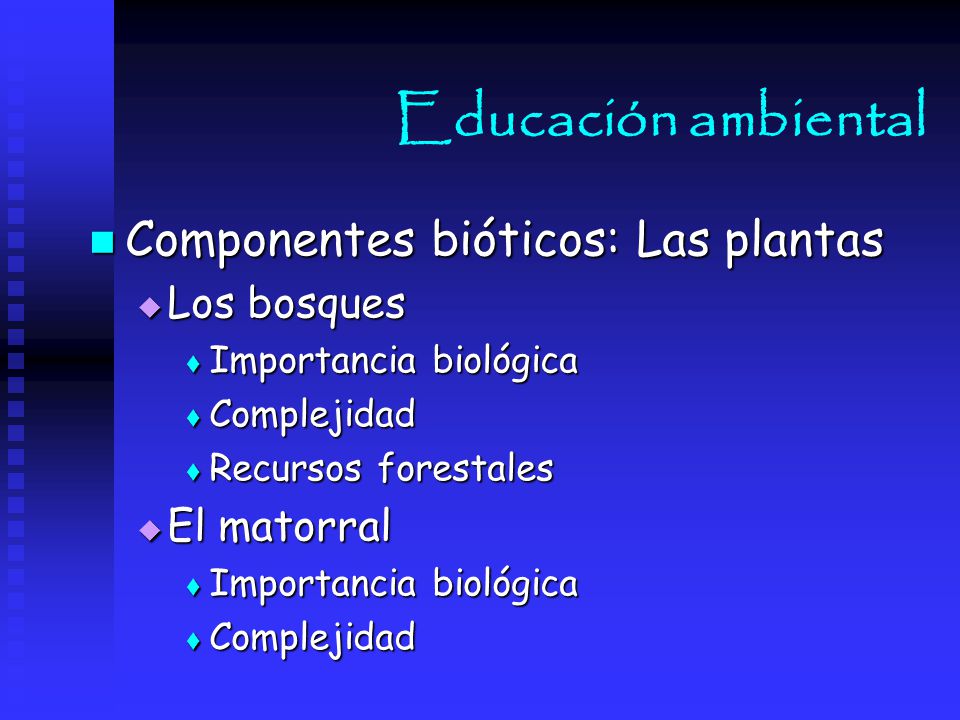 Educación ambiental

Componentes bióticos: Las plantas

Los bosques

Importancia biológica

Complejidad

Recursos forestales

El matorral

Importancia biológica

Complejidad